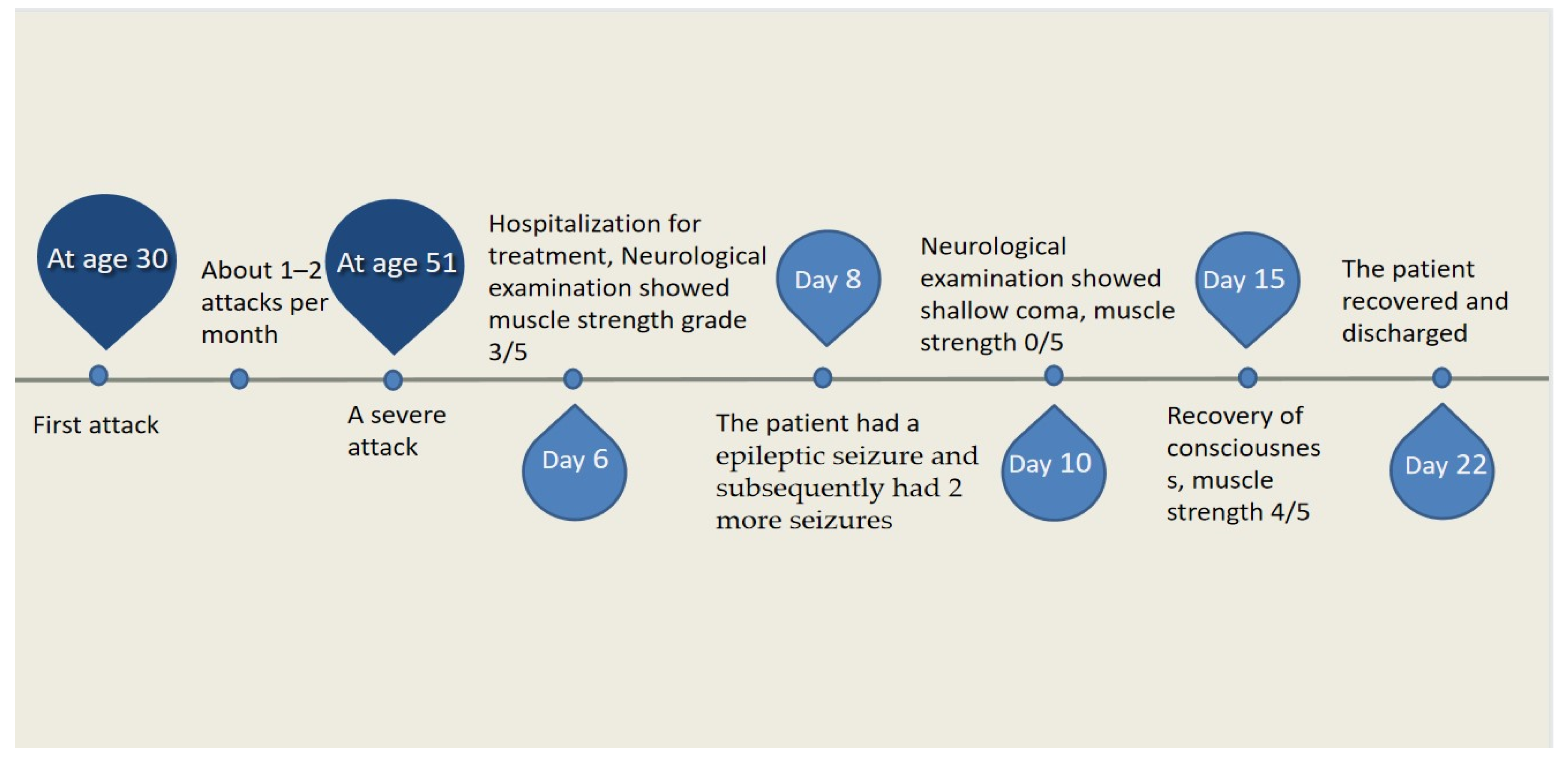 At age 30

First attack

About 1–2 attacks per month

At age 51

A severe attack

Hospitalization for treatment, Neurological examination showed muscle strength grade 3/5

Day 6

Day 8

The patient had a epileptic seizure and subsequently had 2 more seizures

Neurological examination showed shallow coma, muscle strength 0/5

Day 10

Day 15

Recovery of consciousnes s, muscle strength 4/5

The patient recovered and discharged

Day 22